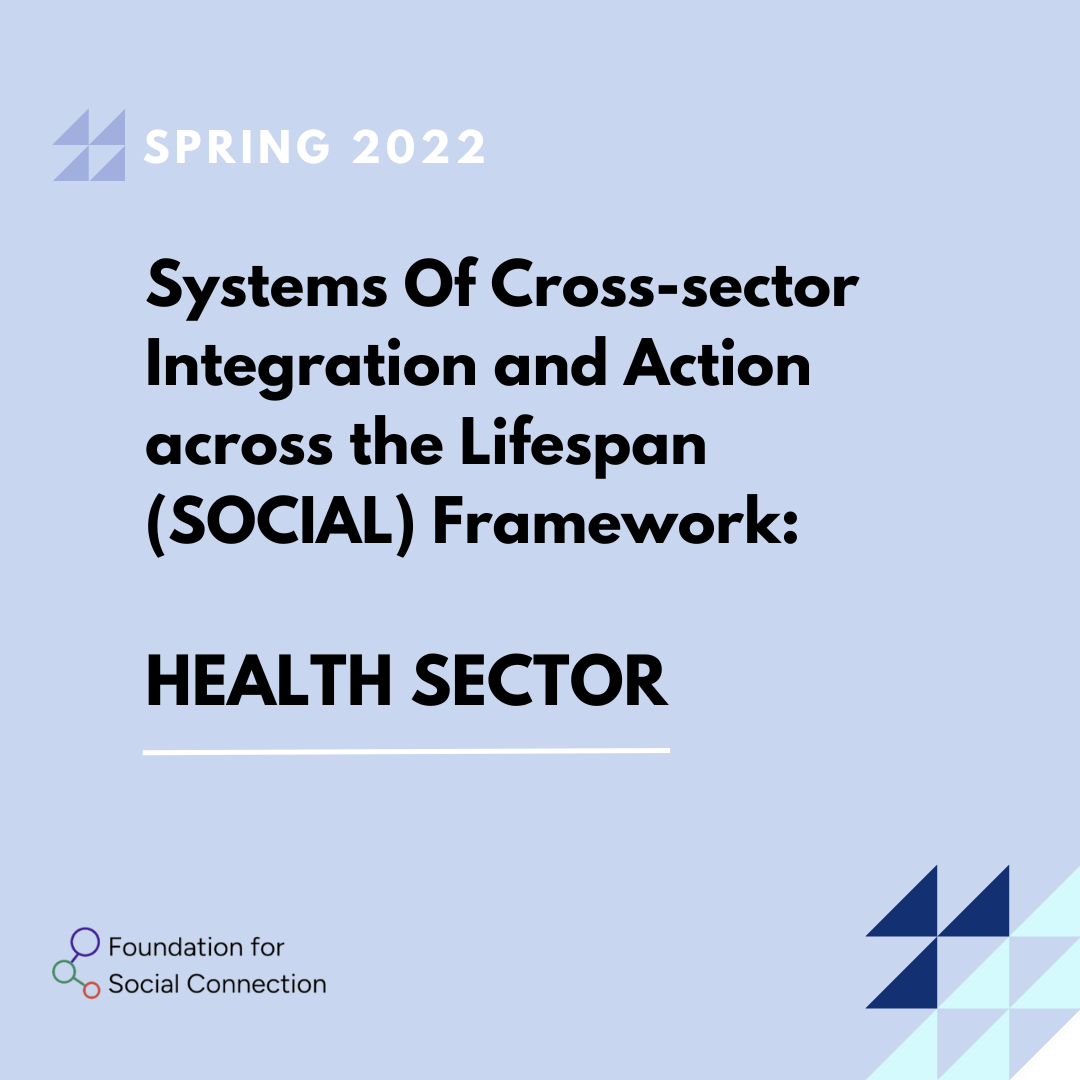 SPRING 2022

Systems Of Cross-sector Integration and Action across the Lifespan (SOCIAL) Framework:

HEALTH SECTOR

Foundation for Social Connection